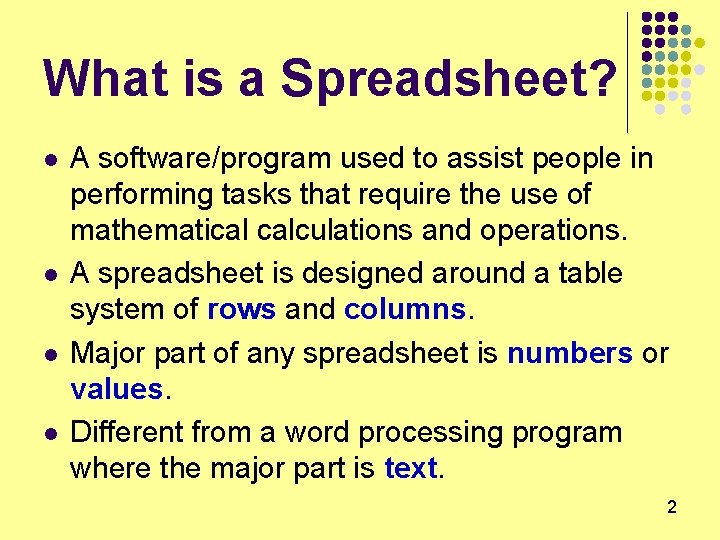 What is a Spreadsheet?

- A software/program used to assist people in performing tasks that require the use of mathematical calculations and operations.
- A spreadsheet is designed around a table system of rows and columns.
- Major part of any spreadsheet is numbers or values.
- Different from a word processing program where the major part is text.

2